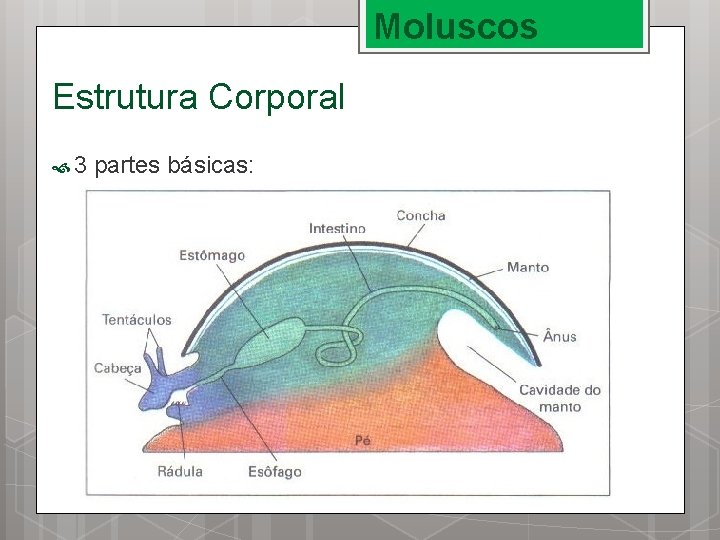 Moluscos

Estrutura Corporal

3 partes básicas:

Concha
Intestino
Estômago
Manto
Tentáculos
Ânus
Cabeça
Cavidade do manto
Pé
Rádula
Esôfago